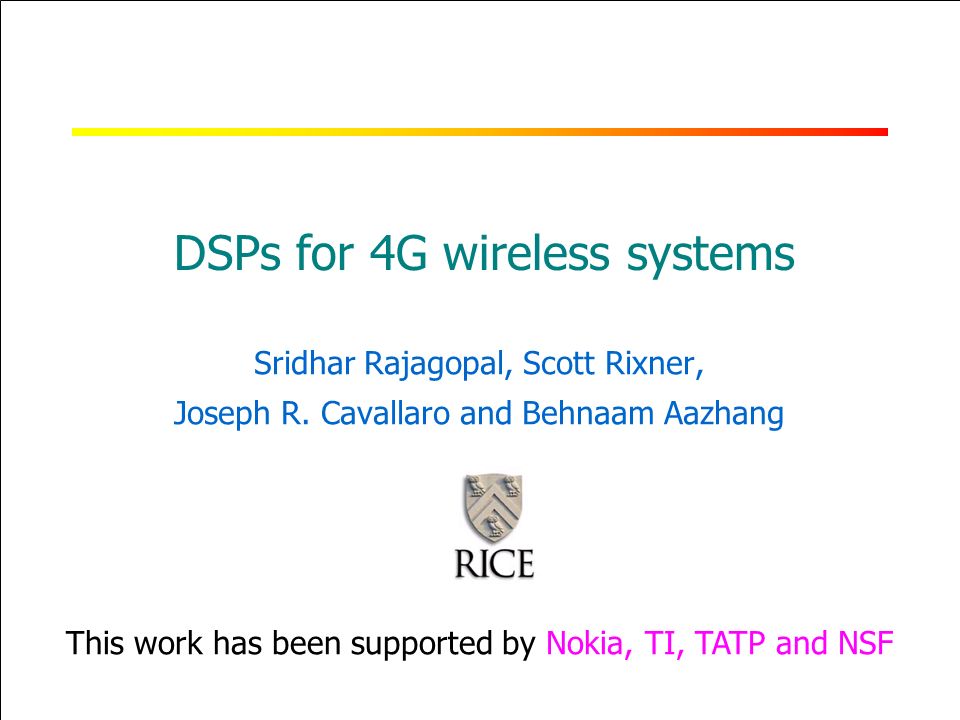 DSPs for 4G wireless systems

Sridhar Rajagopal, Scott Rixner,
Joseph R. Cavallaro and Behnaam Aazhang

RICE

This work has been supported by Nokia, TI, TATP and NSF